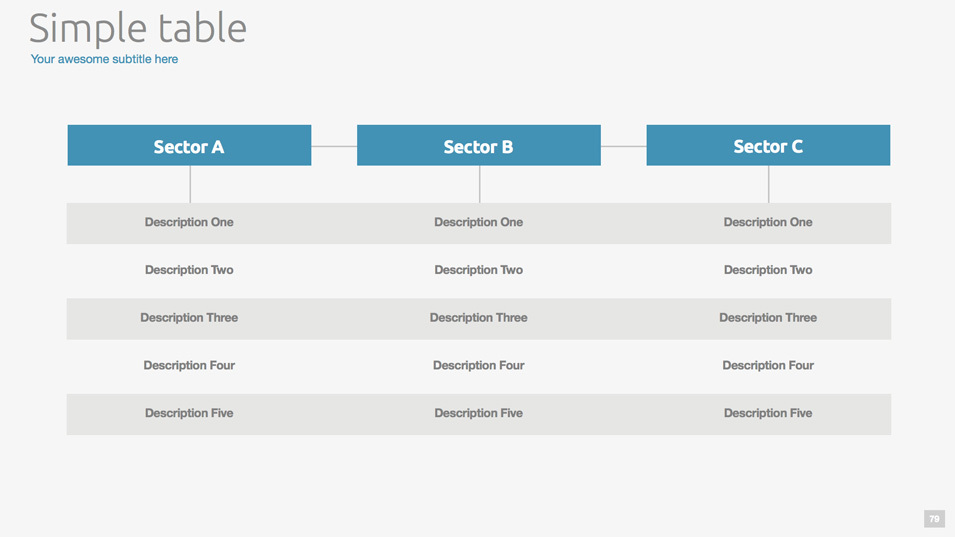 Simple table
Your awesome subtitle here

| Sector A | Sector B | Sector C |
|---|---|---|
| Description One | Description One | Description One |
| Description Two | Description Two | Description Two |
| Description Three | Description Three | Description Three |
| Description Four | Description Four | Description Four |
| Description Five | Description Five | Description Five |

79